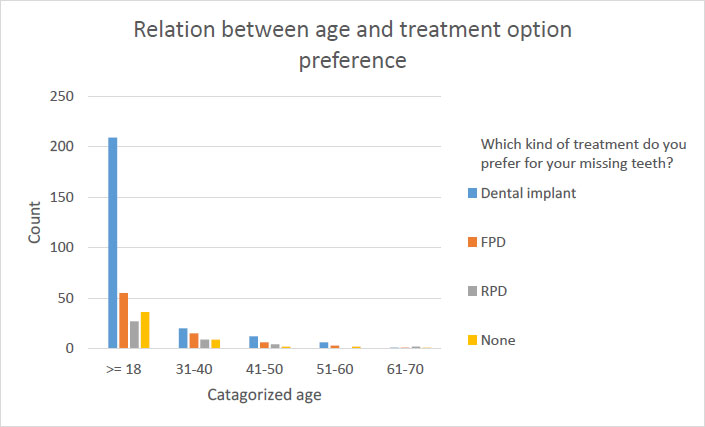 Relation between age and treatment option preference

250
200
150
100
50
0

Count

>= 18
31-40
41-50
51-60
61-70

Catagorized age

Which kind of treatment do you prefer for your missing teeth?

Dental implant

FPD

RPD

None